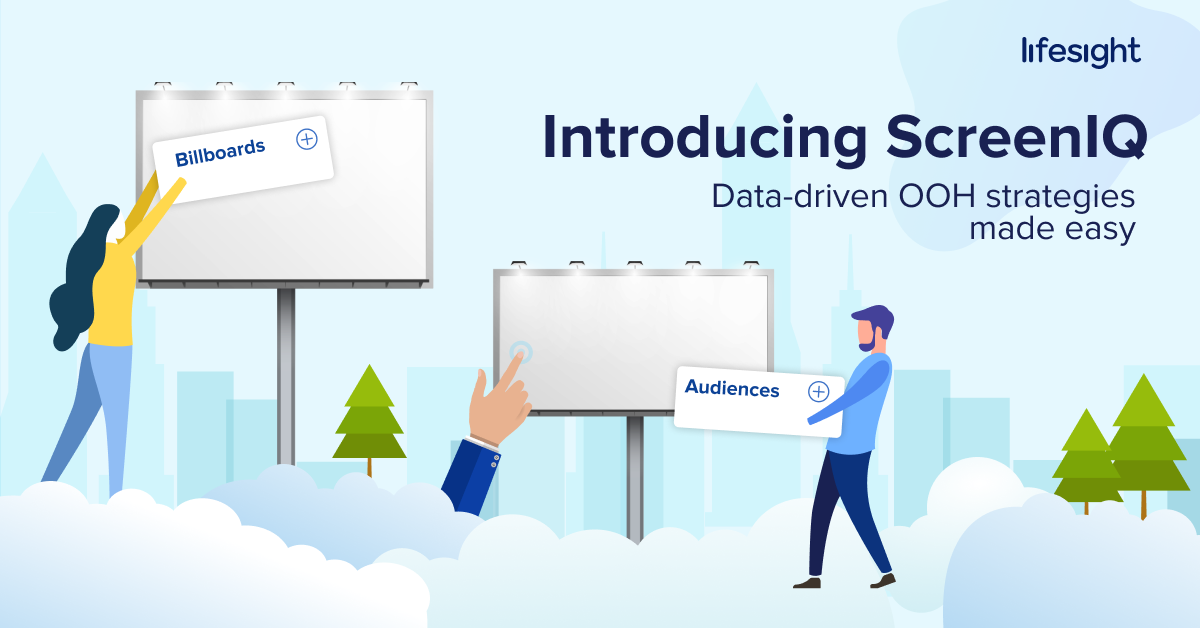 lifesight

Introducing ScreenIQ

Data-driven OOH strategies made easy

Billboards

Audiences